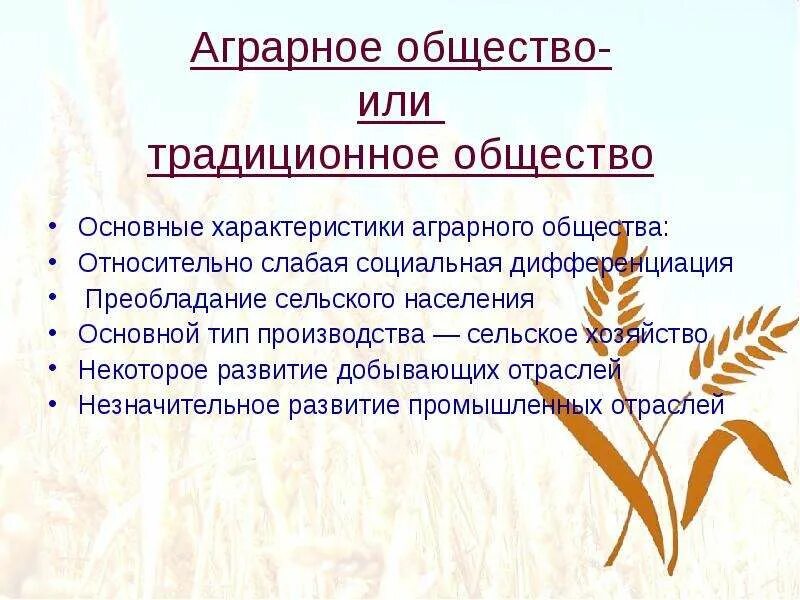 Аграрное общество-
или
традиционное общество

• Основные характеристики аграрного общества:
• Относительно слабая социальная дифференциация
• Преобладание сельского населения
• Основной тип производства — сельское хозяйство
• Некоторое развитие добывающих отраслей
• Незначительное развитие промышленных отраслей